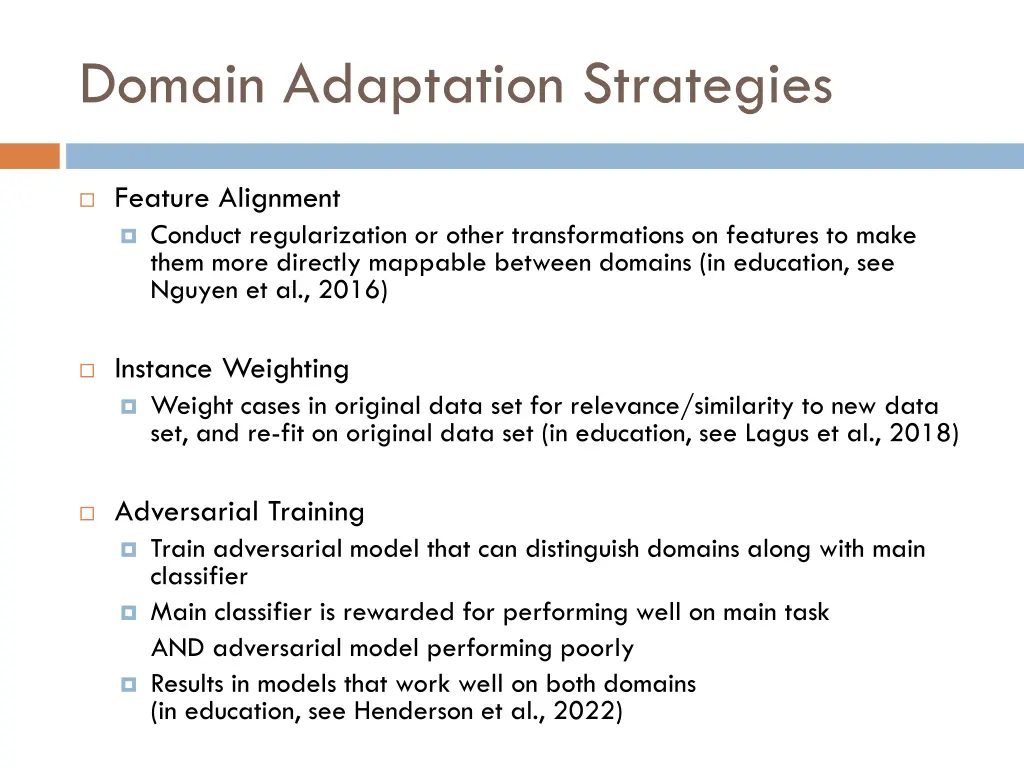 Domain Adaptation Strategies

Feature Alignment

Conduct regularization or other transformations on features to make them more directly mappable between domains (in education, see Nguyen et al., 2016)

Instance Weighting

Weight cases in original data set for relevance/similarity to new data set, and re-fit on original data set (in education, see Lagus et al., 2018)

Adversarial Training

Train adversarial model that can distinguish domains along with main classifier

Main classifier is rewarded for performing well on main task AND adversarial model performing poorly

Results in models that work well on both domains (in education, see Henderson et al., 2022)